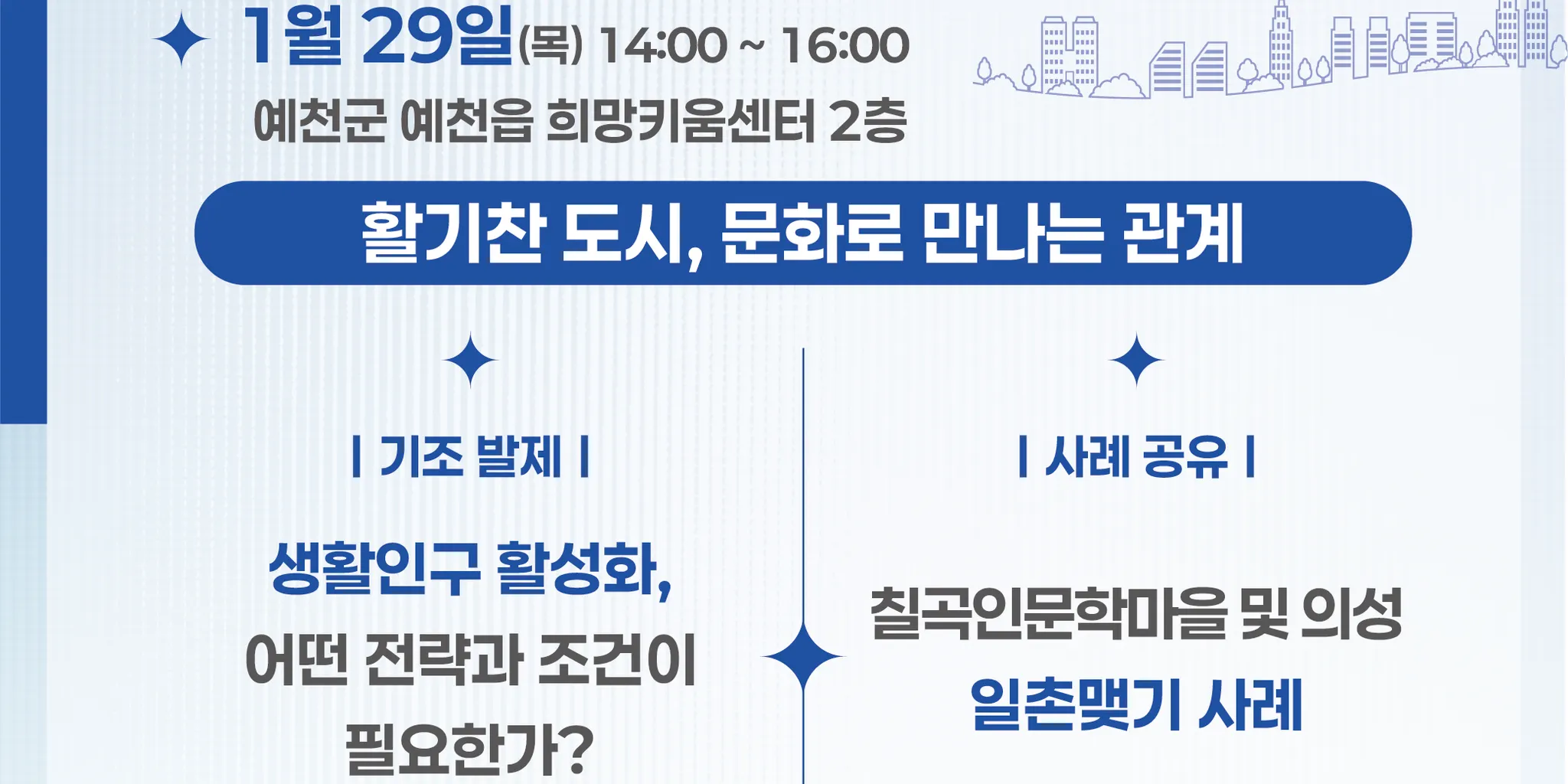 1월 29일(목) 14:00 ~ 16:00
예천군 예천읍 희망키움센터 2층

활기찬 도시, 문화로 만나는 관계

| 기조 발제 |

생활인구 활성화, 어떤 전략과 조건이 필요한가?

| 사례 공유 |

칠곡인문학마을 및 의성 일촌맺기 사례